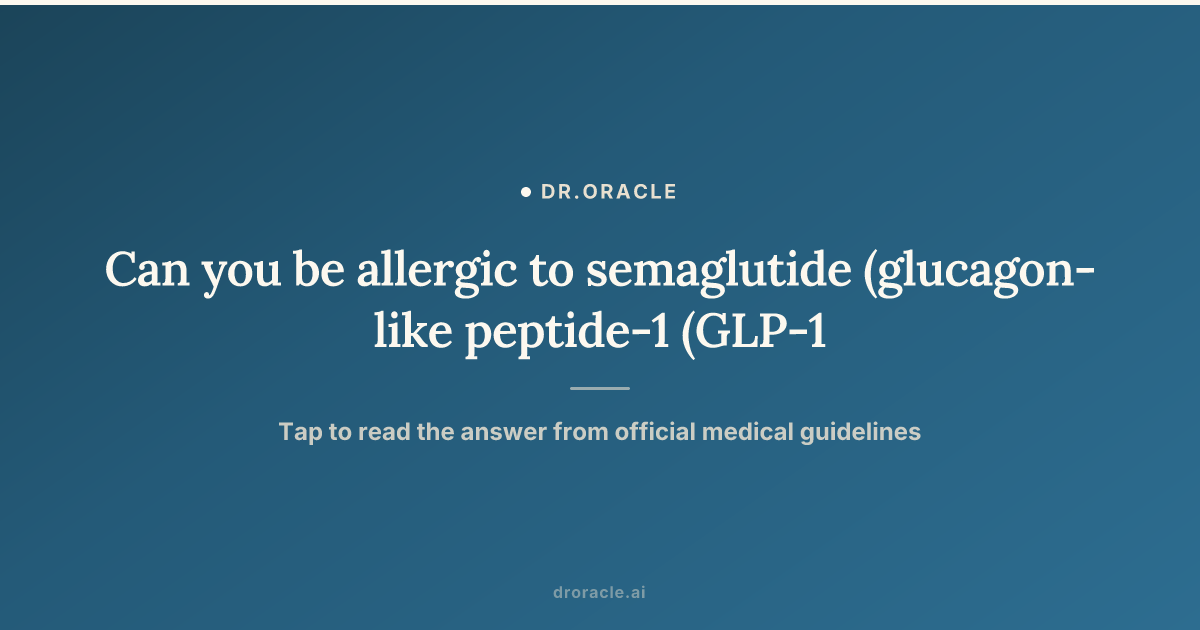 DR.ORACLE

Can you be allergic to semaglutide (glucagon-like peptide-1 (GLP-1

Tap to read the answer from official medical guidelines

droracle.ai